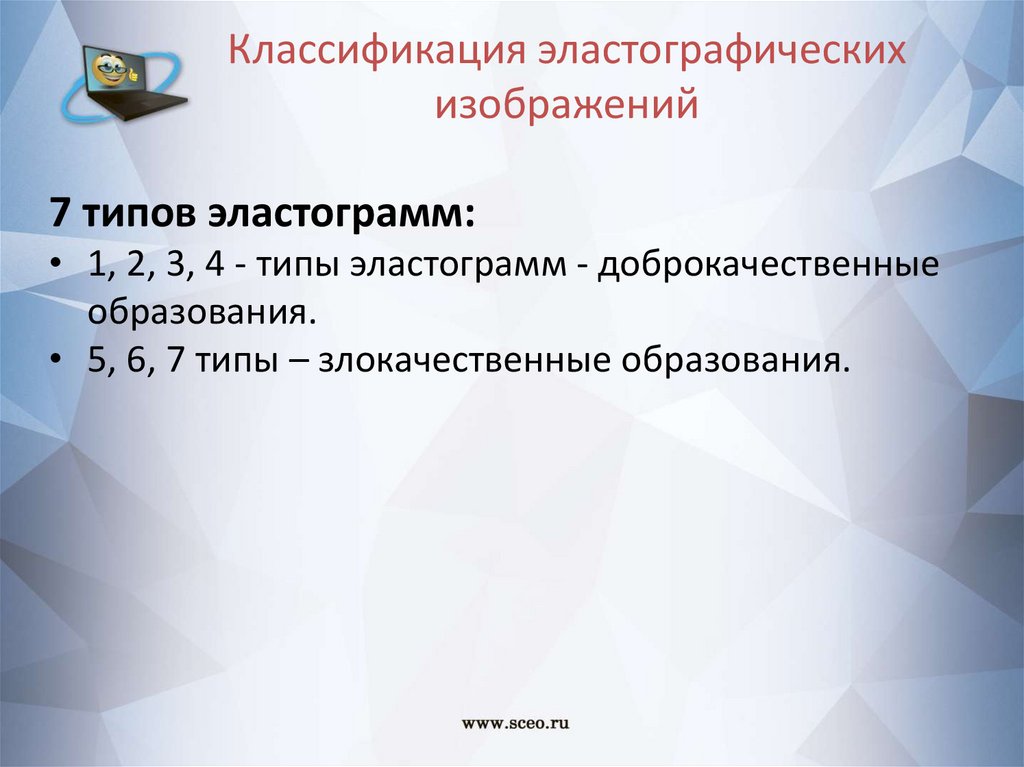 Классификация эластографических изображений

7 типов эластограмм:

• 1, 2, 3, 4 - типы эластограмм - доброкачественные образования.
• 5, 6, 7 типы – злокачественные образования.

www.sceo.ru